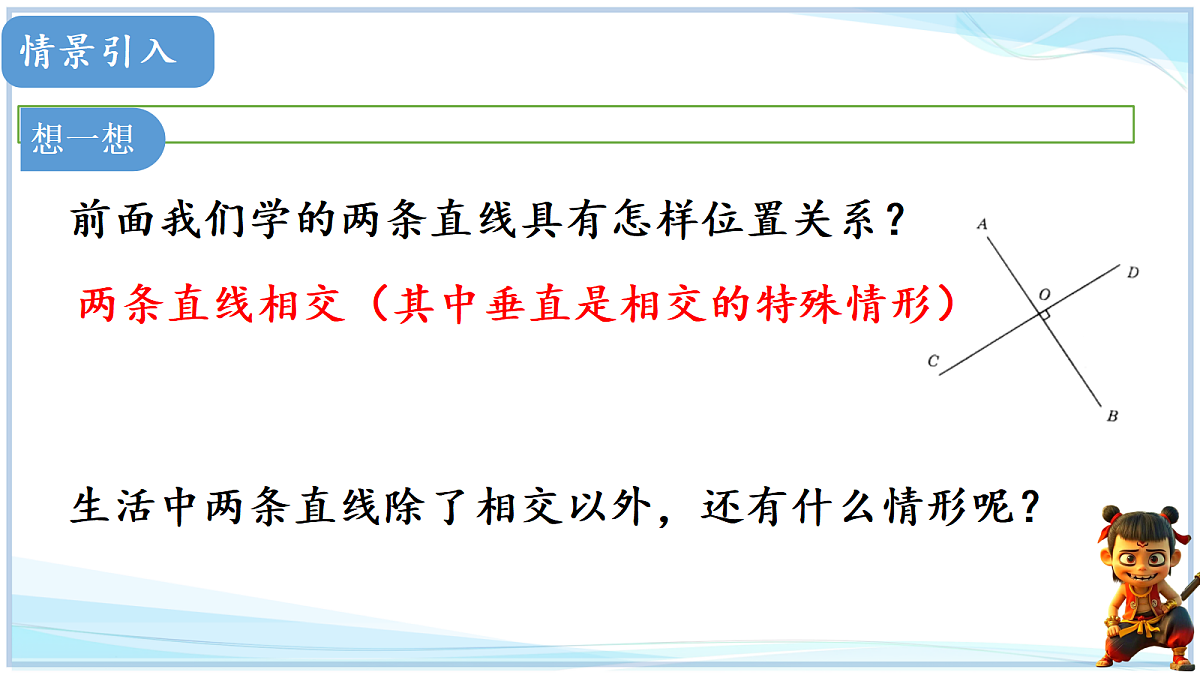 情景引入

想一想

前面我们学的两条直线具有怎样位置关系？

两条直线相交（其中垂直是相交的特殊情形）

A
D
O
C
B

生活中两条直线除了相交以外，还有什么情形呢？